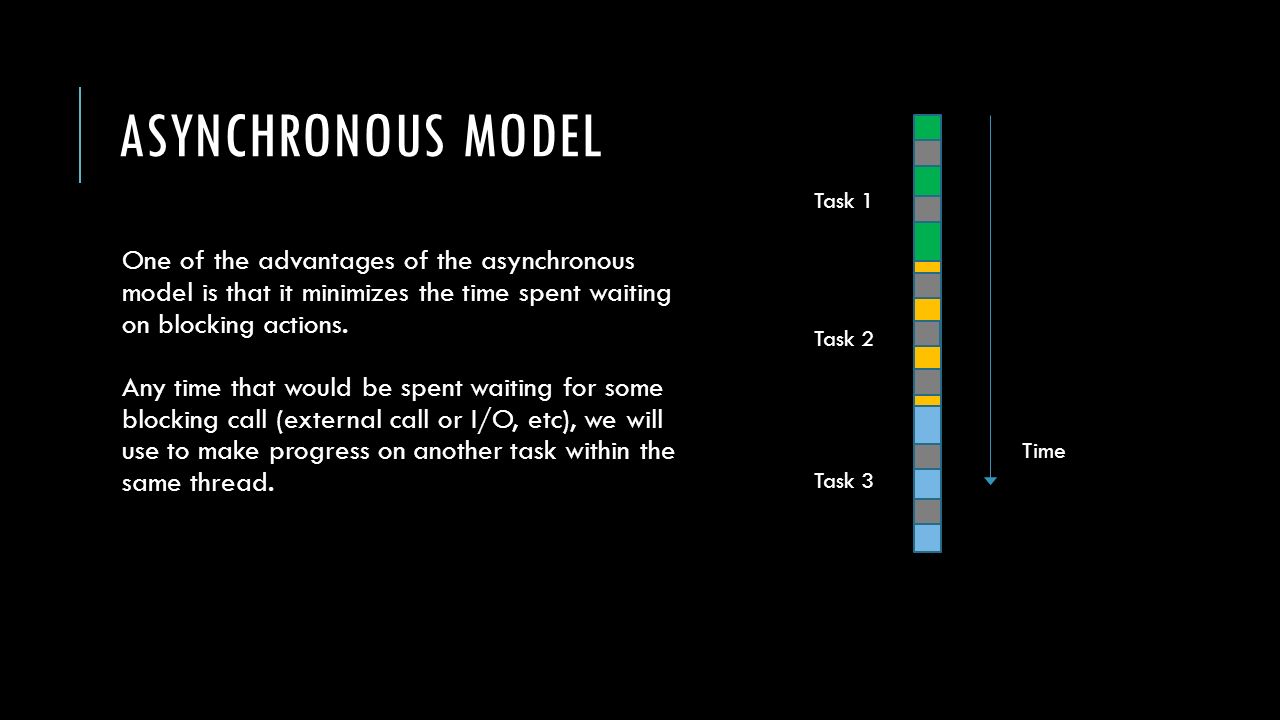 ASYNCHRONOUS MODEL

One of the advantages of the asynchronous model is that it minimizes the time spent waiting on blocking actions.

Any time that would be spent waiting for some blocking call (external call or I/O, etc), we will use to make progress on another task within the same thread.

Task 1

Task 2

Task 3

Time